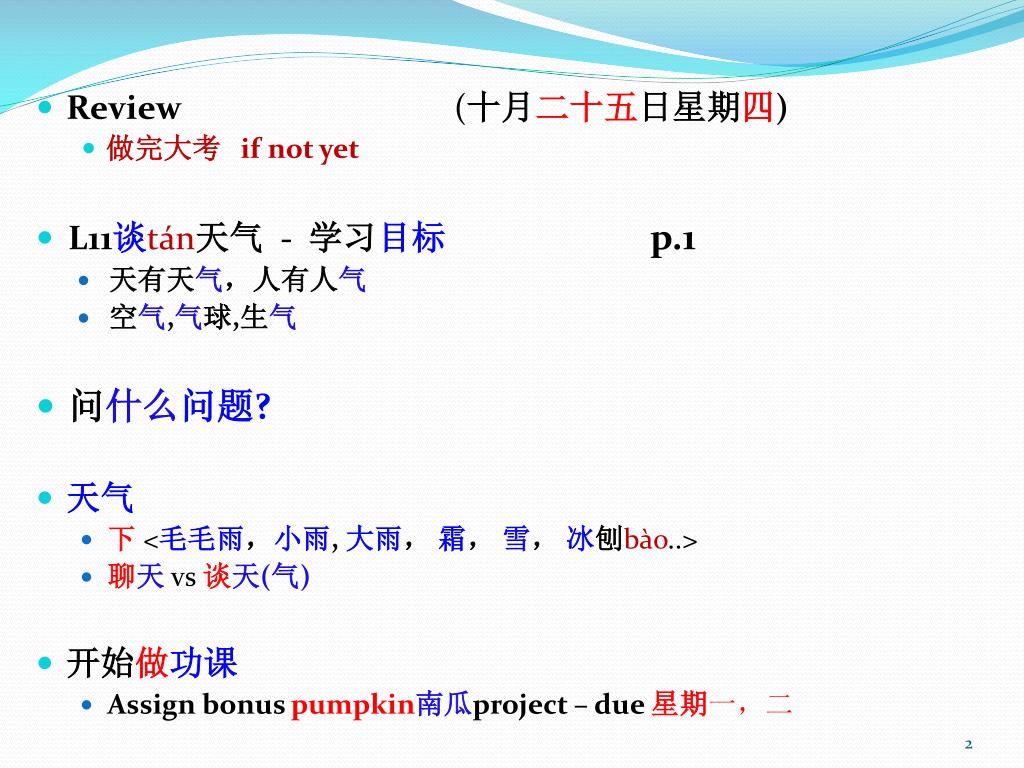 Review (十月二十五日星期四)

做完大考 if not yet

L11谈tán天气 - 学习目标 p.1

天有天气，人有人气

空气,气球,生气

问什么问题?

天气

下 <毛毛雨，小雨, 大雨， 霜， 雪， 冰刨bào..>

聊天 vs 谈天(气)

开始做功课

Assign bonus pumpkin南瓜project – due 星期一，二

2